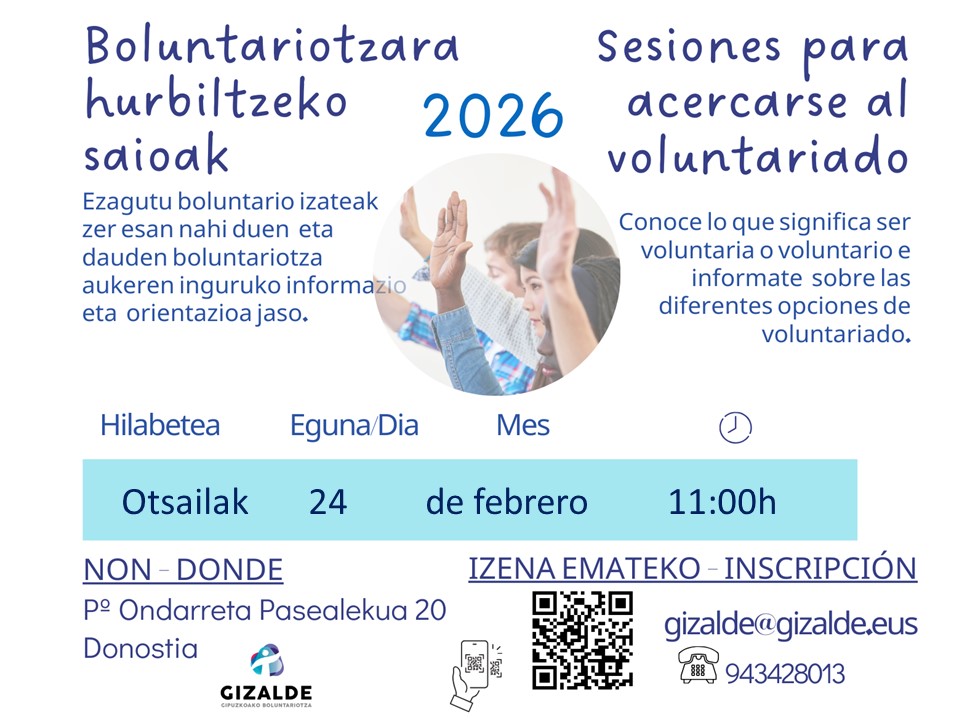 Boluntariotzara hurbiltzeko saioak

2026

Sesiones para acercarse al voluntariado

Ezagutu boluntario izateak zer esan nahi duen eta dauden boluntariotza aukeren inguruko informazio eta orientazioa jaso.

Conoce lo que significa ser voluntaria o voluntario e informate sobre las diferentes opciones de voluntariado.

| Hilabetea | Eguna/Dia | Mes | |
|---|---|---|---|
| Otsailak | 24 | de febrero | 11:00h |

NON - DONDE

Pº Ondarreta Pasealekua 20
Donostia

GIZALDE
GIPUZKOAKO BOLUNTARIOTZA

IZENA EMATEKO - INSCRIPCIÓN

gizalde@gizalde.eus

943428013